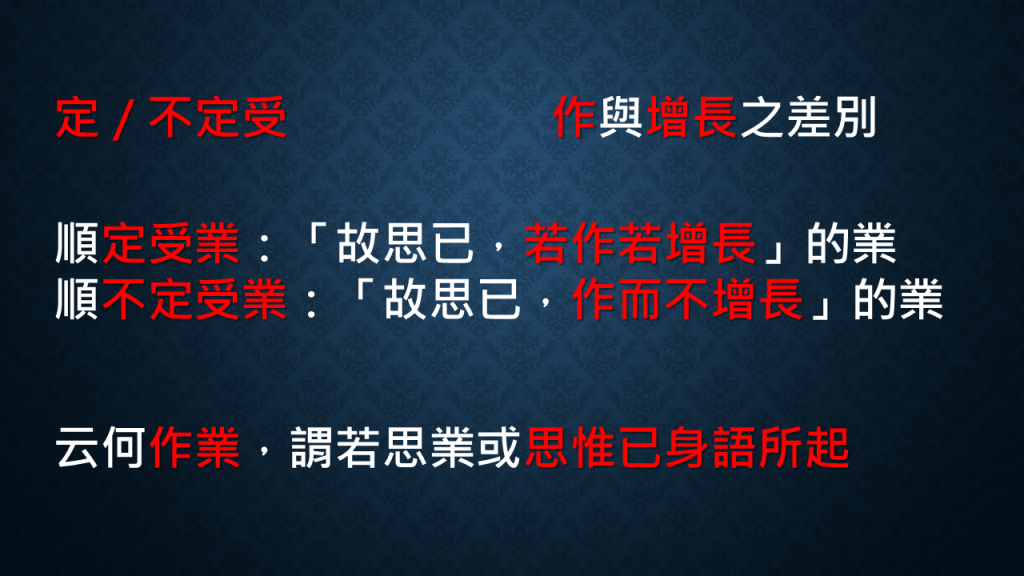 定 / 不定受

作與增長之差別

順定受業：「故思已，若作若增長」的業
順不定受業：「故思已，作而不增長」的業

云何作業，謂若思業或思惟已身語所起